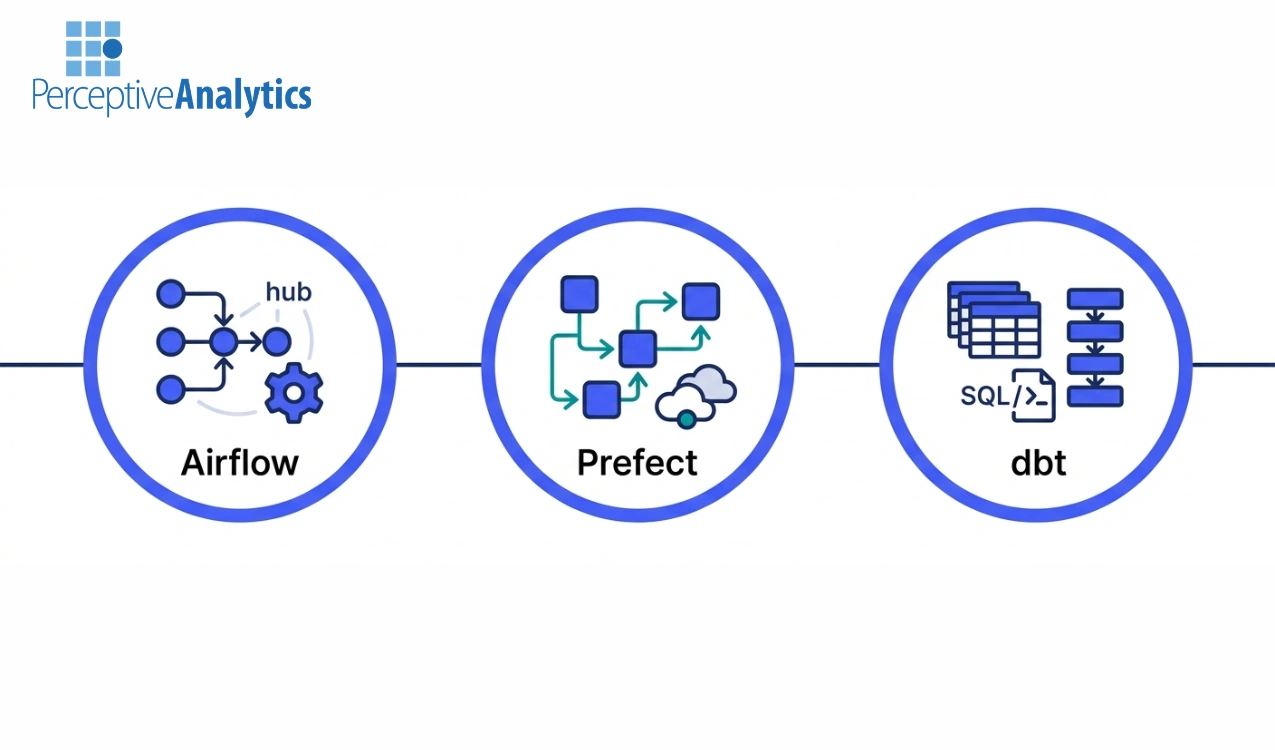 PerceptiveAnalytics

hub

Airflow

Prefect

SQL />_

dbt